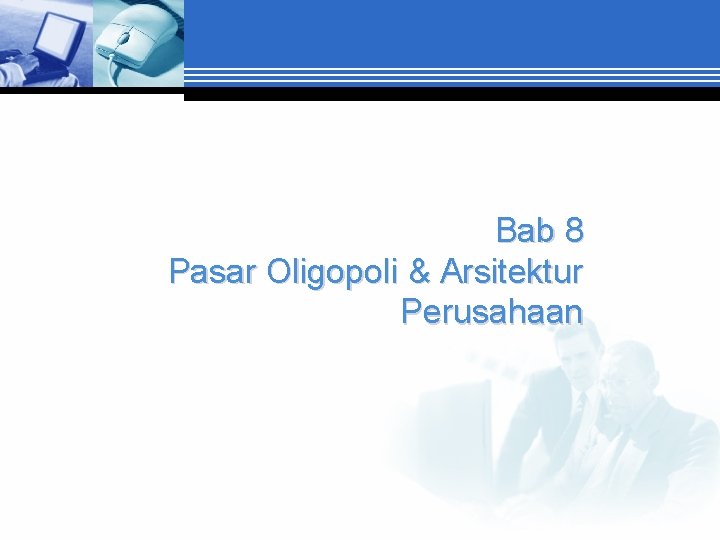 Bab 8
Pasar Oligopoli & Arsitektur Perusahaan